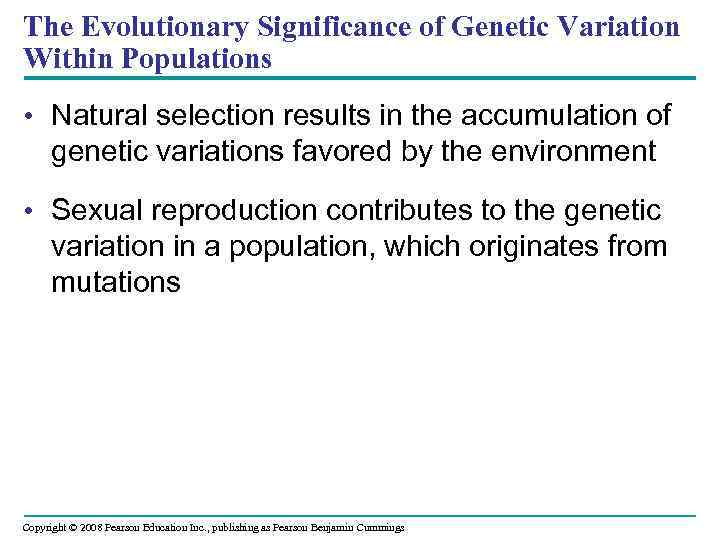 The Evolutionary Significance of Genetic Variation Within Populations

• Natural selection results in the accumulation of genetic variations favored by the environment

• Sexual reproduction contributes to the genetic variation in a population, which originates from mutations

Copyright © 2008 Pearson Education Inc., publishing as Pearson Benjamin Cummings